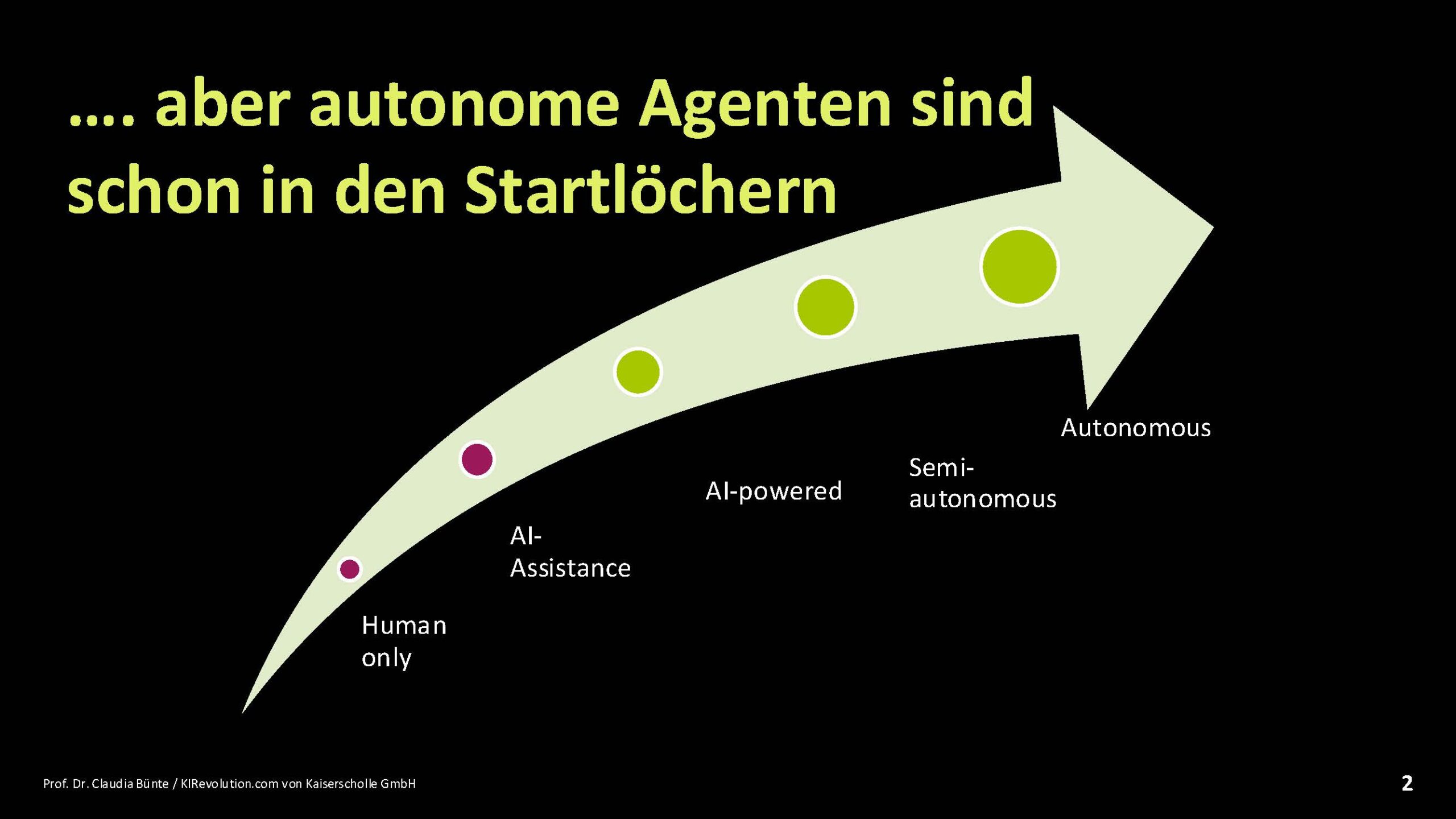 …. aber autonome Agenten sind schon in den Startlöchern

Human only

AI-Assistance

AI-powered

Semi-autonomous

Autonomous

Prof. Dr. Claudia Bünte / KIRevolution.com von Kaiserscholle GmbH

2